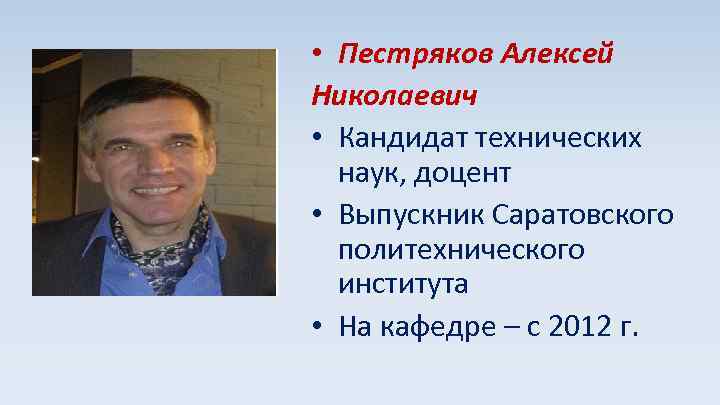 • Пестряков Алексей Николаевич

• Кандидат технических наук, доцент

• Выпускник Саратовского политехнического института

• На кафедре – с 2012 г.